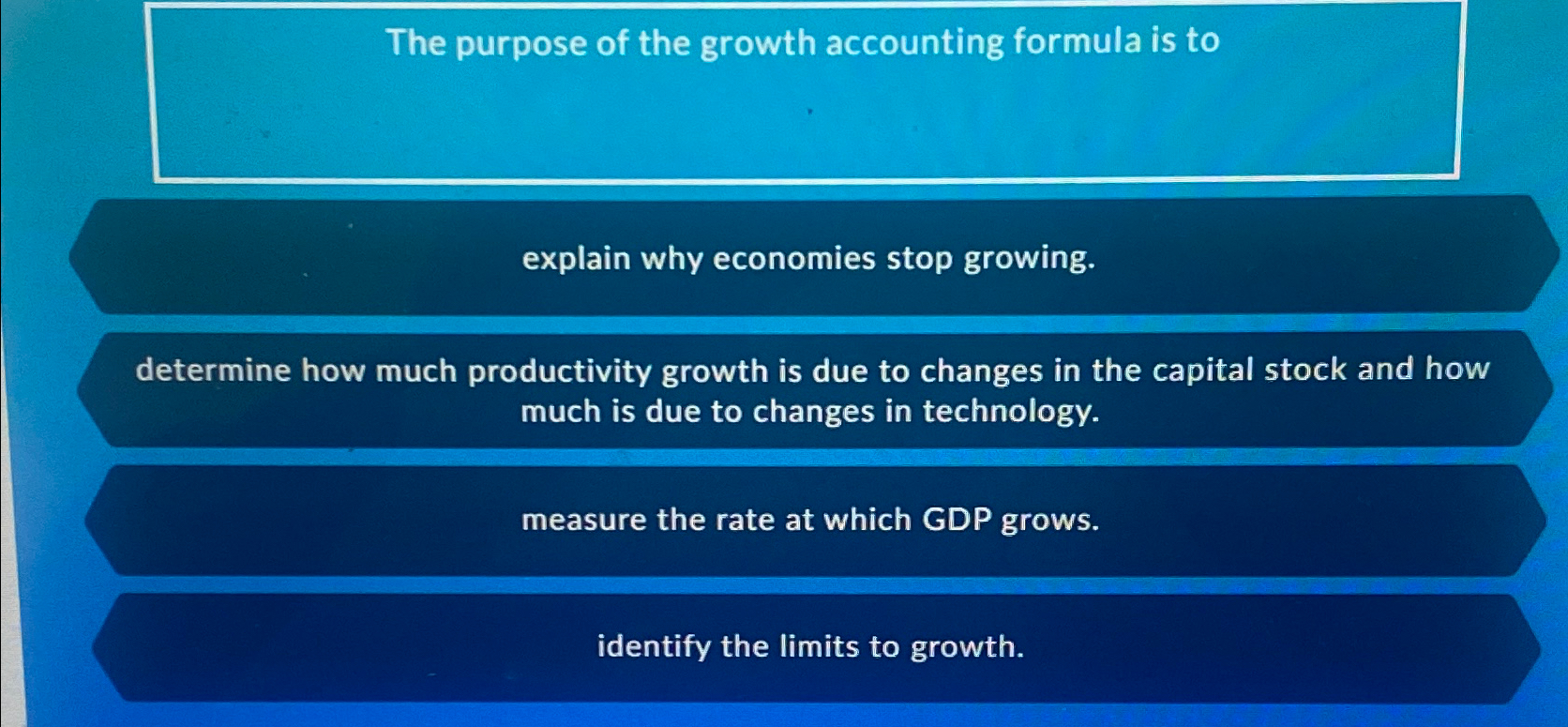 The purpose of the growth accounting formula is to

explain why economies stop growing.

determine how much productivity growth is due to changes in the capital stock and how much is due to changes in technology.

measure the rate at which GDP grows.

identify the limits to growth.